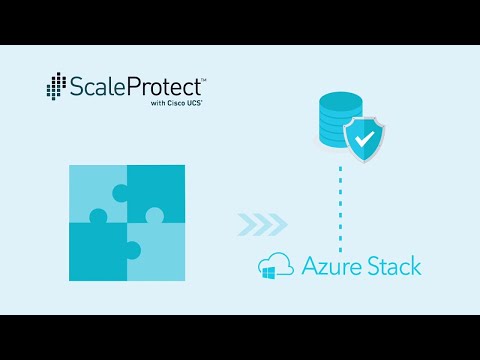 ScaleProtect™
with Cisco UCS®

Azure Stack